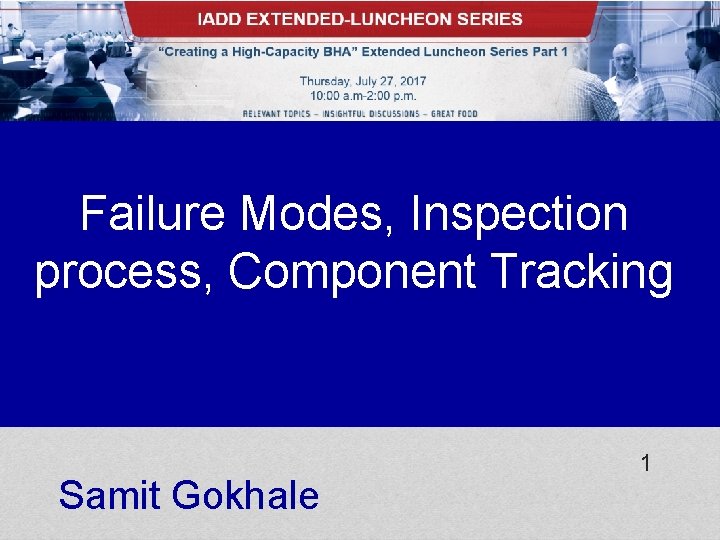 IADD EXTENDED-LUNCHEON SERIES

"Creating a High-Capacity BHA" Extended Luncheon Series Part 1

Thursday, July 27, 2017
10:00 a.m-2:00 p.m.

RELEVANT TOPICS – INSIGHTFUL DISCUSSIONS – GREAT FOOD

Failure Modes, Inspection process, Component Tracking

1

Samit Gokhale